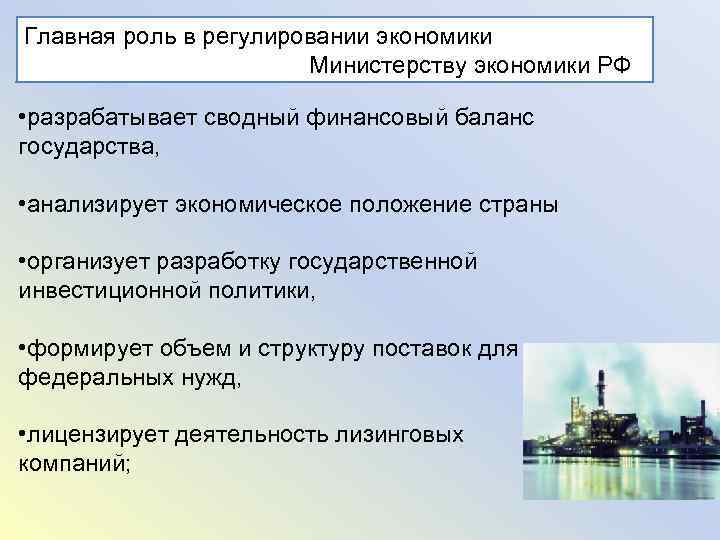 Главная роль в регулировании экономики Министерству экономики РФ

•разрабатывает сводный финансовый баланс государства,

•анализирует экономическое положение страны

•организует разработку государственной инвестиционной политики,

•формирует объем и структуру поставок для федеральных нужд,

•лицензирует деятельность лизинговых компаний;